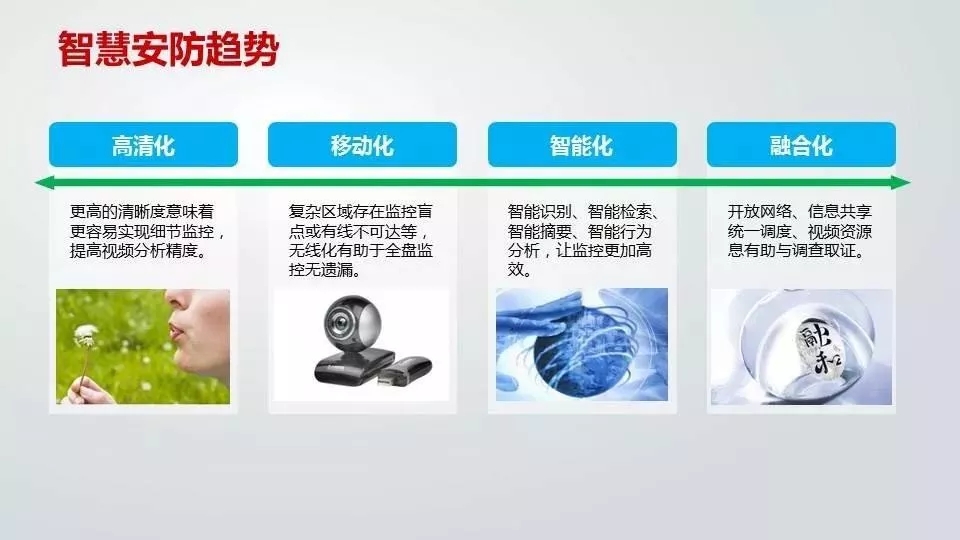 智慧安防趋势

高清化

更高的清晰度意味着更容易实现细节监控，提高视频分析精度。

移动化

复杂区域存在监控盲点或有线不可达等，无线化有助于全盘监控无遗漏。

智能化

智能识别、智能检索、智能摘要、智能行为分析，让监控更加高效。

融合化

开放网络、信息共享统一调度、视频资源息有助与调查取证。

融和